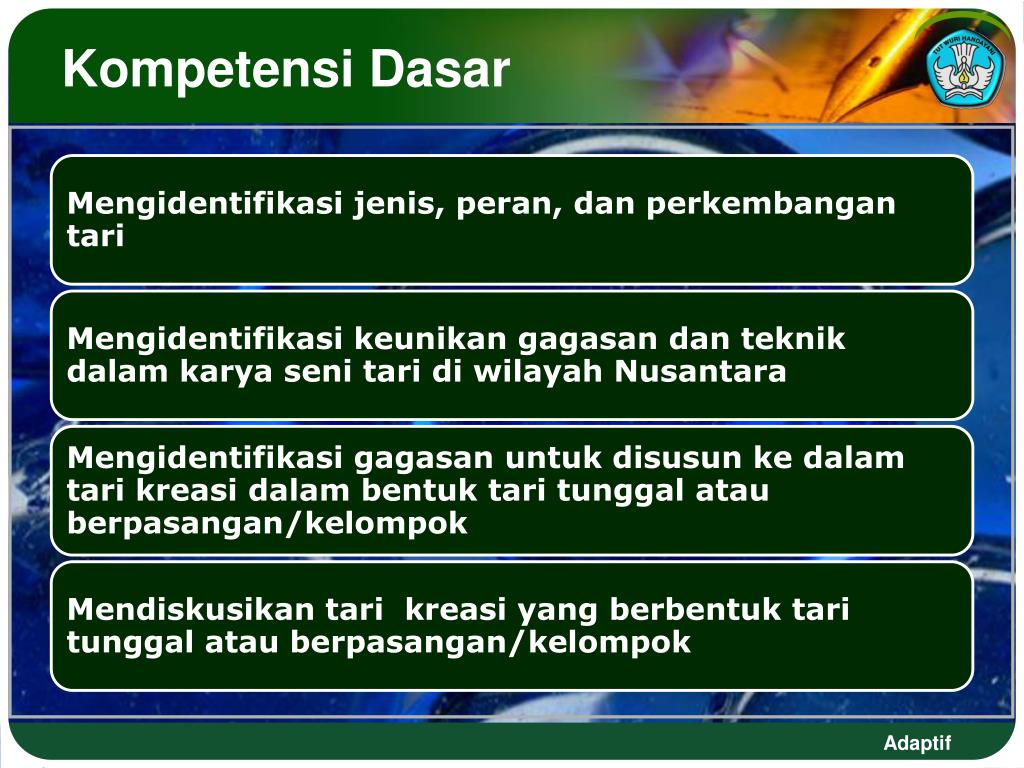 Kompetensi Dasar

TUT WURI HANDAYANI

Mengidentifikasi jenis, peran, dan perkembangan tari

Mengidentifikasi keunikan gagasan dan teknik dalam karya seni tari di wilayah Nusantara

Mengidentifikasi gagasan untuk disusun ke dalam tari kreasi dalam bentuk tari tunggal atau berpasangan/kelompok

Mendiskusikan tari  kreasi yang berbentuk tari tunggal atau berpasangan/kelompok

Adaptif